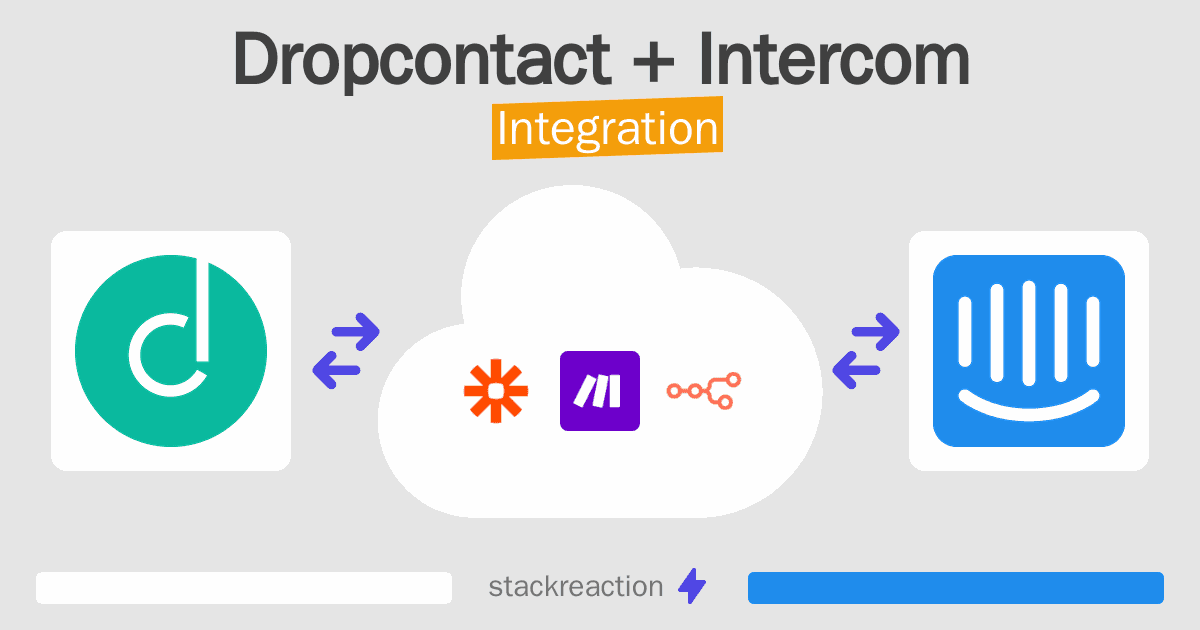 Dropcontact + Intercom
Integration

stackreaction